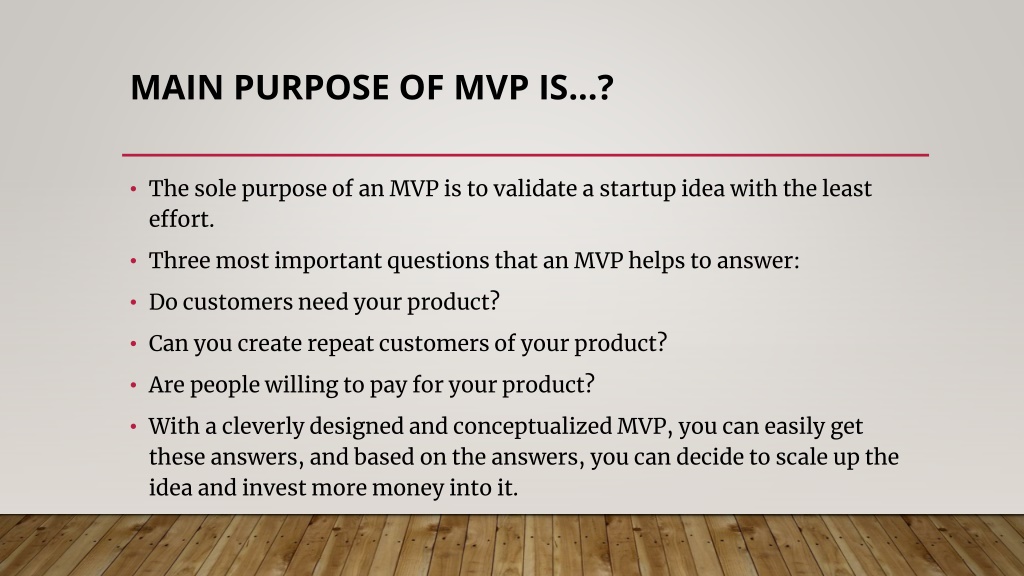 MAIN PURPOSE OF MVP IS…?

• The sole purpose of an MVP is to validate a startup idea with the least effort.
• Three most important questions that an MVP helps to answer:
• Do customers need your product?
• Can you create repeat customers of your product?
• Are people willing to pay for your product?
• With a cleverly designed and conceptualized MVP, you can easily get these answers, and based on the answers, you can decide to scale up the idea and invest more money into it.